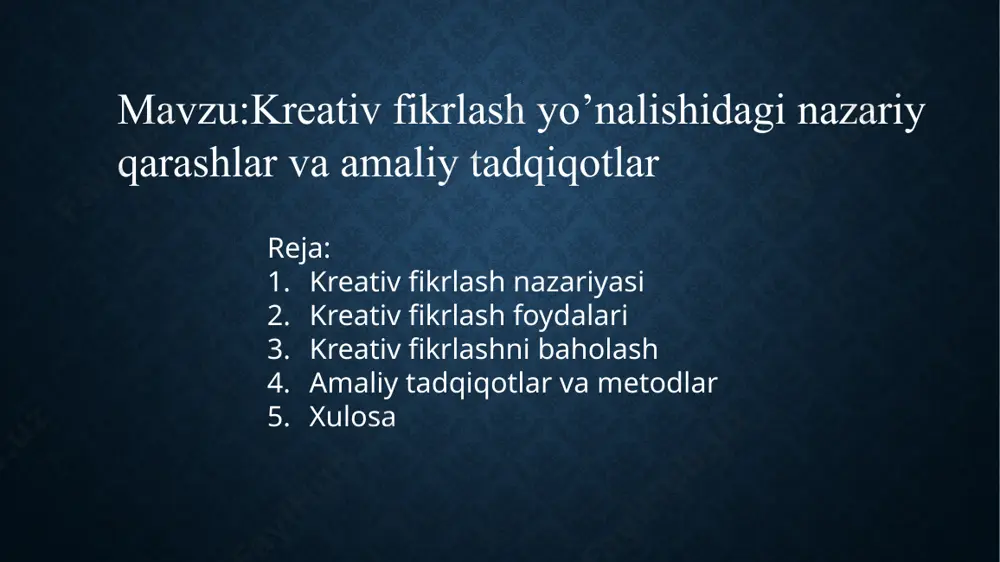 Mavzu:Kreativ fikrlash yo’nalishidagi nazariy qarashlar va amaliy tadqiqotlar

Reja:
1. Kreativ fikrlash nazariyasi
2. Kreativ fikrlash foydalari
3. Kreativ fikrlashni baholash
4. Amaliy tadqiqotlar va metodlar
5. Xulosa